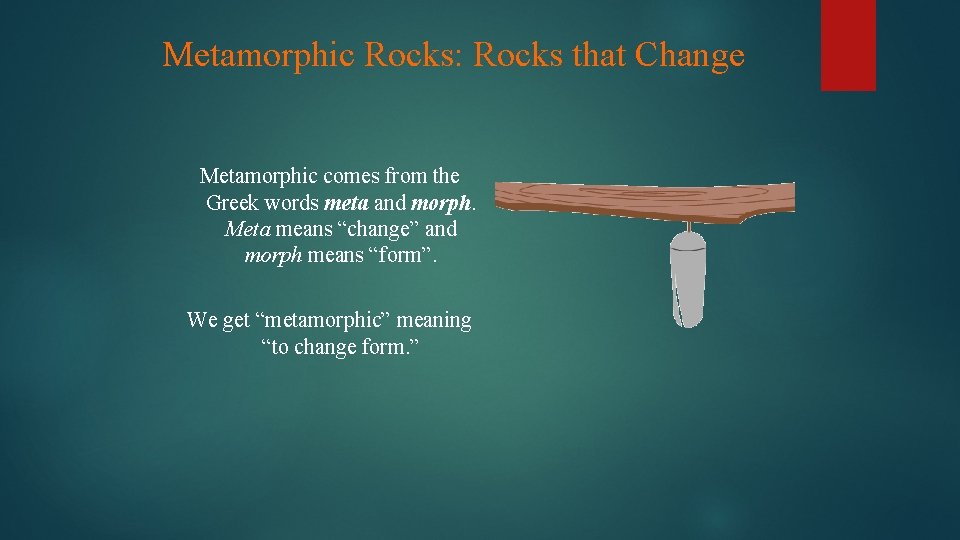 Metamorphic Rocks: Rocks that Change

Metamorphic comes from the Greek words meta and morph. Meta means "change" and morph means "form".

We get "metamorphic" meaning "to change form."